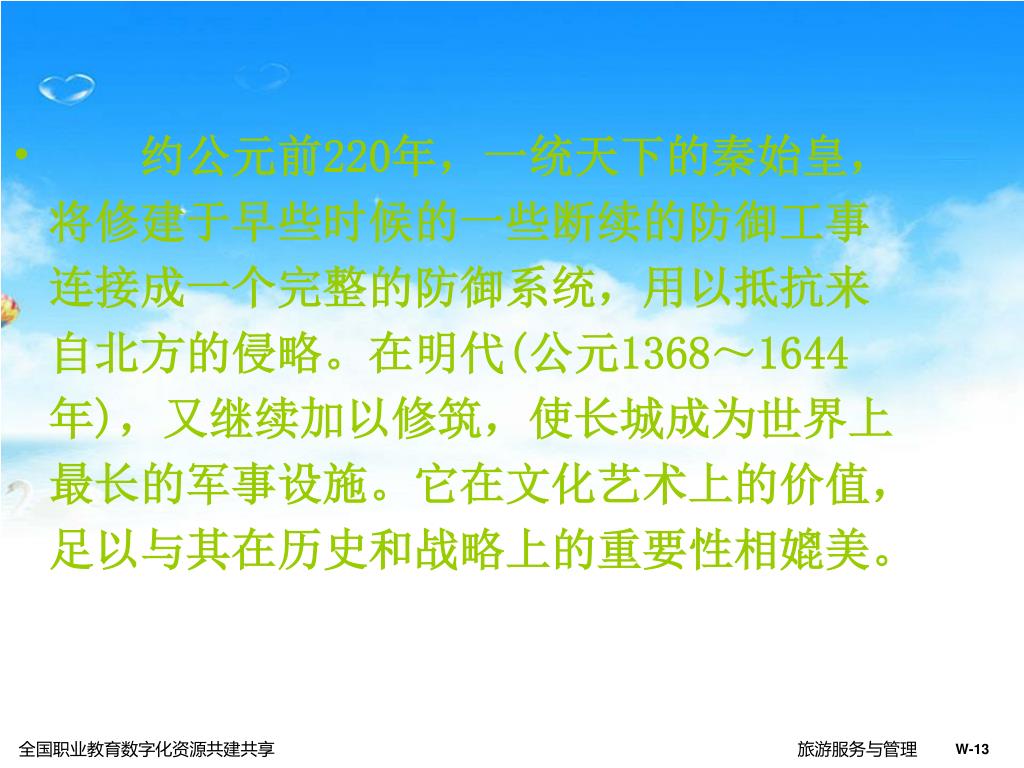 • 约公元前220年，一统天下的秦始皇，将修建于早些时候的一些断续的防御工事连接成一个完整的防御系统，用以抵抗来自北方的侵略。在明代(公元1368～1644年)，又继续加以修筑，使长城成为世界上最长的军事设施。它在文化艺术上的价值，足以与其在历史和战略上的重要性相媲美。

全国职业教育数字化资源共建共享

旅游服务与管理

W-13